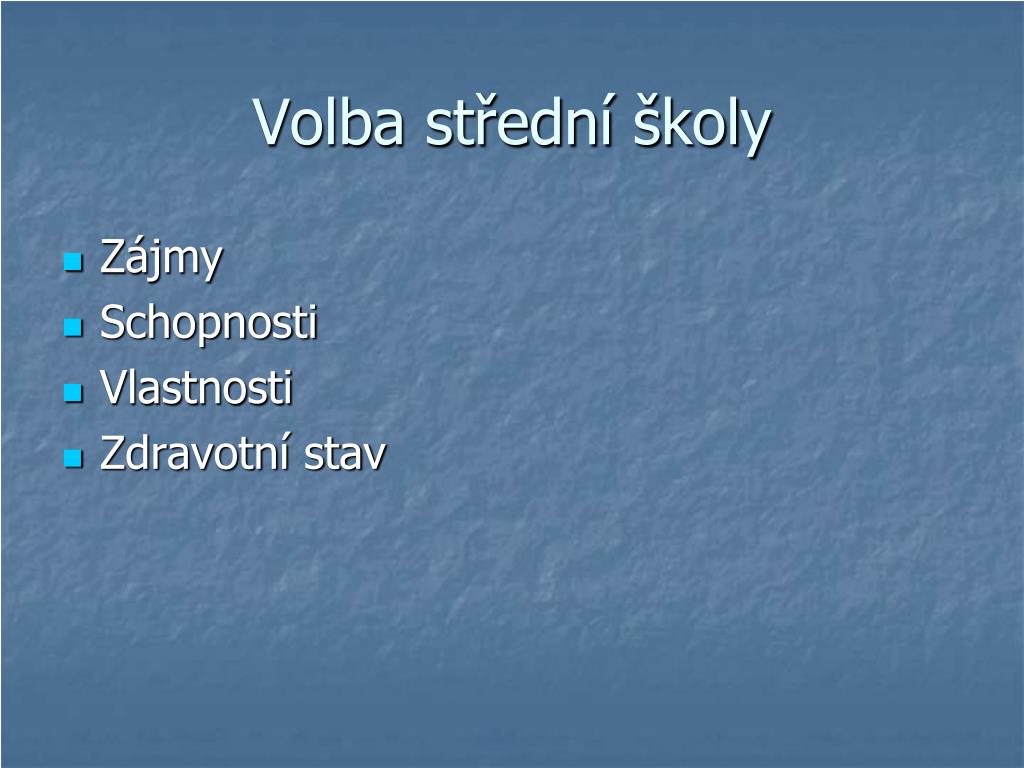 Volba střední školy

- Zájmy
- Schopnosti
- Vlastnosti
- Zdravotní stav